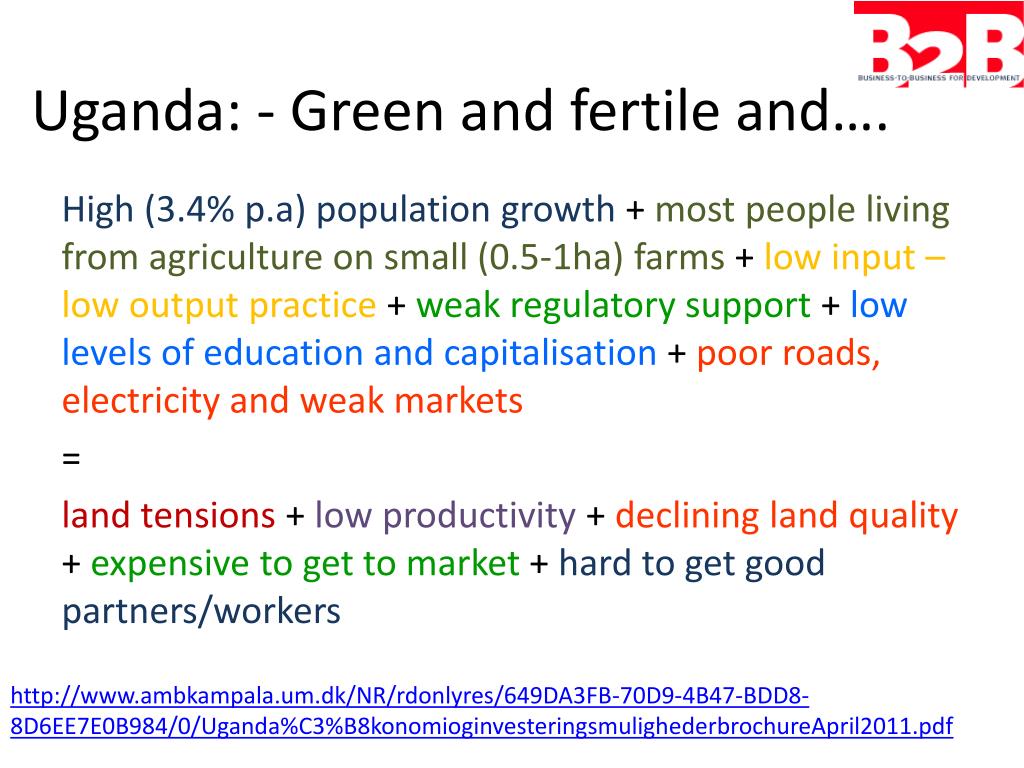 B2B
BUSINESS-TO-BUSINESS FOR DEVELOPMENT

Uganda: - Green and fertile and….

High (3.4% p.a) population growth + most people living from agriculture on small (0.5-1ha) farms + low input – low output practice + weak regulatory support + low levels of education and capitalisation + poor roads, electricity and weak markets

=

land tensions + low productivity + declining land quality + expensive to get to market + hard to get good partners/workers

http://www.ambkampala.um.dk/NR/rdonlyres/649DA3FB-70D9-4B47-BDD8-8D6EE7E0B984/0/Uganda%C3%B8konomioginvesteringsmulighederbrochureApril2011.pdf